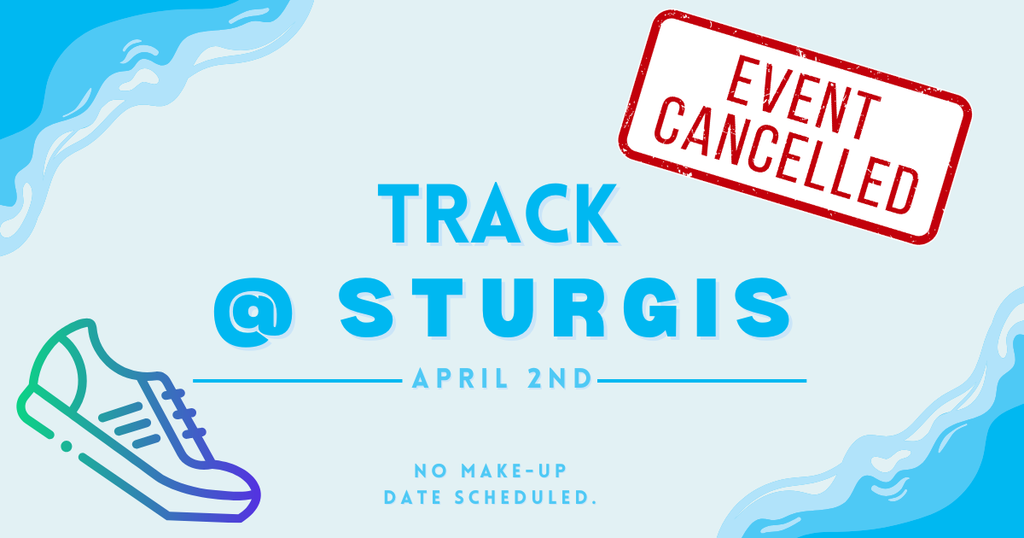 EVENT CANCELLED

TRACK
@ STURGIS

APRIL 2ND

NO MAKE-UP DATE SCHEDULED.